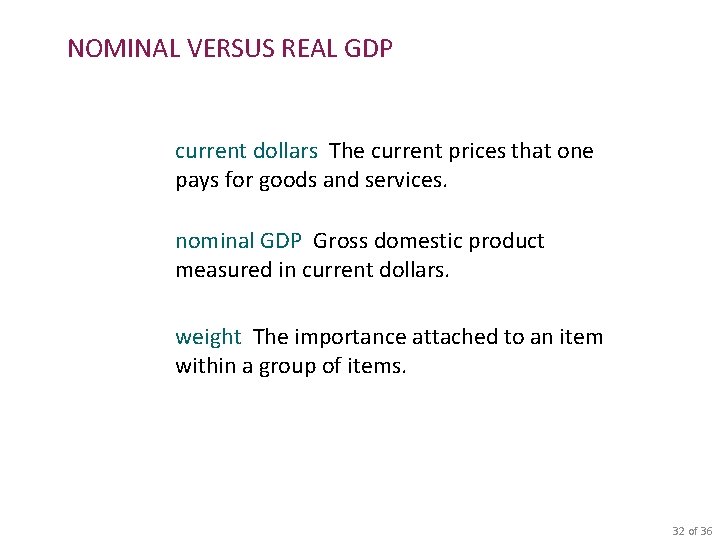 NOMINAL VERSUS REAL GDP

current dollars The current prices that one pays for goods and services.

nominal GDP Gross domestic product measured in current dollars.

weight The importance attached to an item within a group of items.

32 of 36